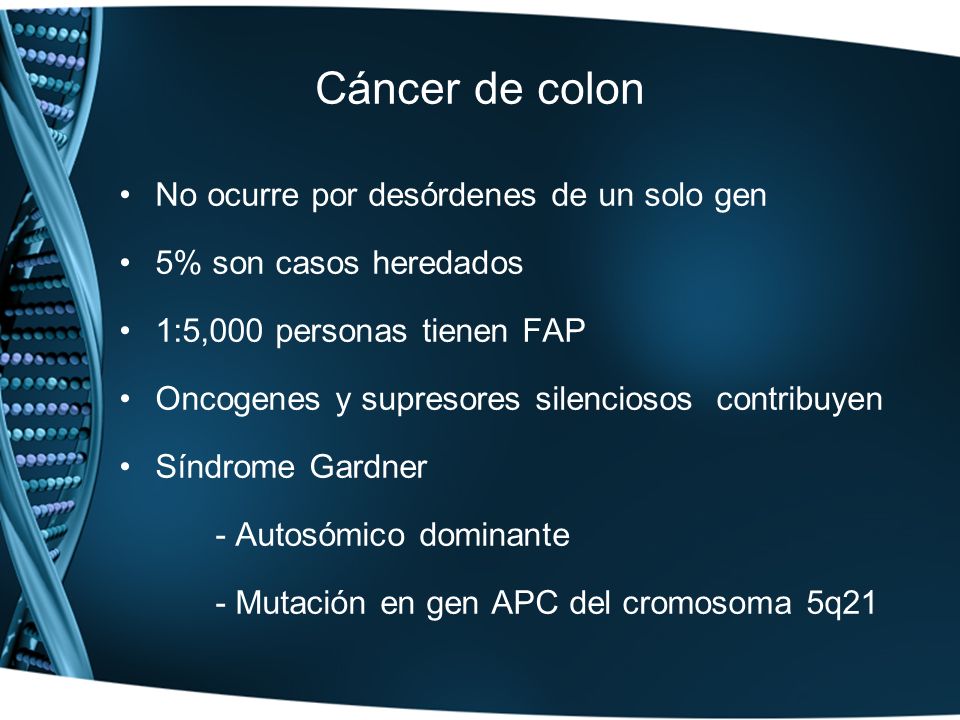 Cáncer de colon

• No ocurre por desórdenes de un solo gen

• 5% son casos heredados

• 1:5,000 personas tienen FAP

• Oncogenes y supresores silenciosos contribuyen

• Síndrome Gardner

- Autosómico dominante

- Mutación en gen APC del cromosoma 5q21